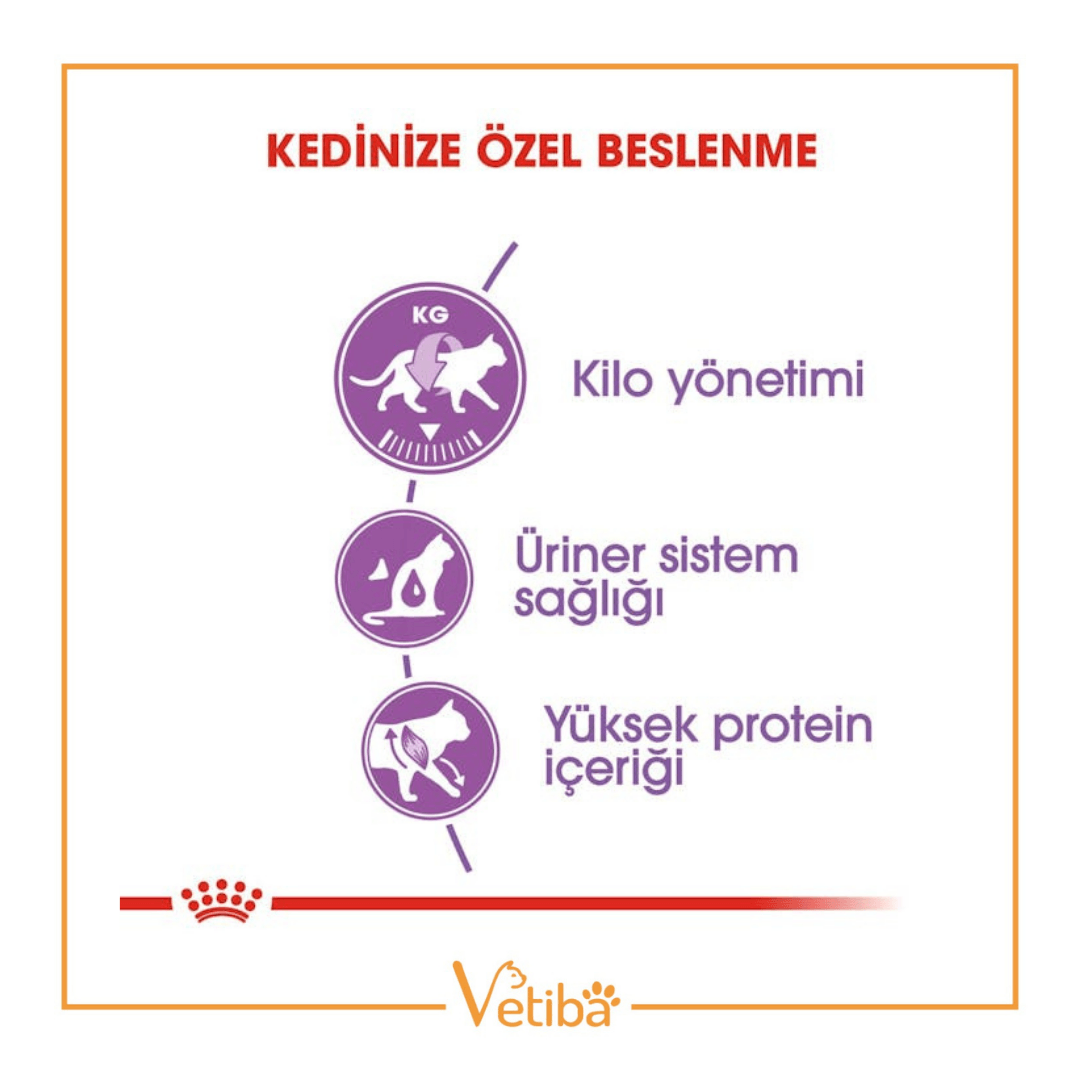 KEDİNİZE ÖZEL BESLENME

KG

Kilo yönetimi

Üriner sistem sağlığı

Yüksek protein içeriği

Vetiba